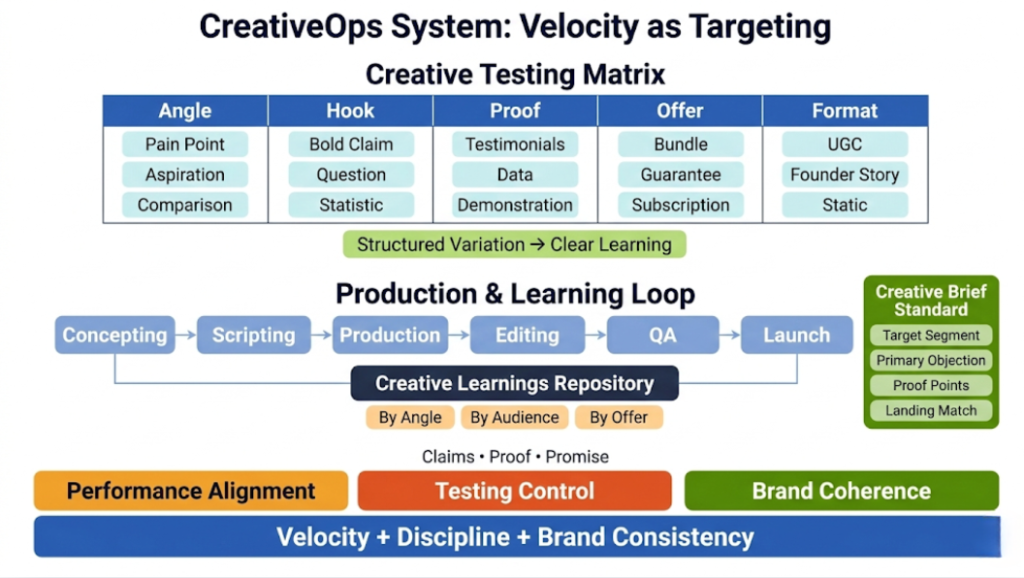 CreativeOps System: Velocity as Targeting

Creative Testing Matrix

| Angle | Hook | Proof | Offer | Format |
|---|---|---|---|---|
| Pain Point | Bold Claim | Testimonials | Bundle | UGC |
| Aspiration | Question | Data | Guarantee | Founder Story |
| Comparison | Statistic | Demonstration | Subscription | Static |

Structured Variation → Clear Learning

Production & Learning Loop

Concepting → Scripting → Production → Editing → QA → Launch

Creative Learnings Repository

By Angle By Audience By Offer

Creative Brief Standard

Target Segment
Primary Objection
Proof Points
Landing Match

Claims • Proof • Promise

Performance Alignment
Testing Control
Brand Coherence

Velocity + Discipline + Brand Consistency